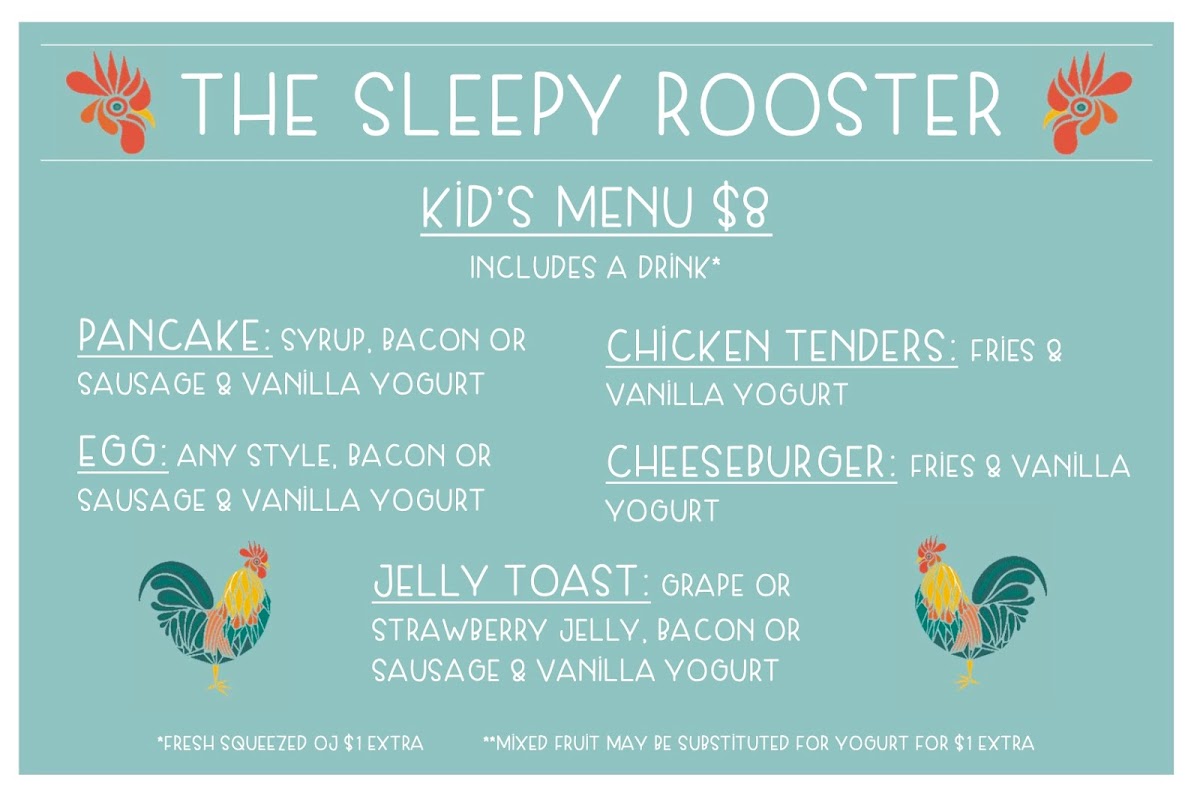 THE SLEEPY ROOSTER

KID'S MENU $8

INCLUDES A DRINK*

PANCAKE: SYRUP, BACON OR SAUSAGE & VANILLA YOGURT

EGG: ANY STYLE, BACON OR SAUSAGE & VANILLA YOGURT

CHICKEN TENDERS: FRIES & VANILLA YOGURT

CHEESEBURGER: FRIES & VANILLA YOGURT

JELLY TOAST: GRAPE OR STRAWBERRY JELLY, BACON OR SAUSAGE & VANILLA YOGURT

*FRESH SQUEEZED OJ $1 EXTRA

**MIXED FRUIT MAY BE SUBSTITUTED FOR YOGURT FOR $1 EXTRA